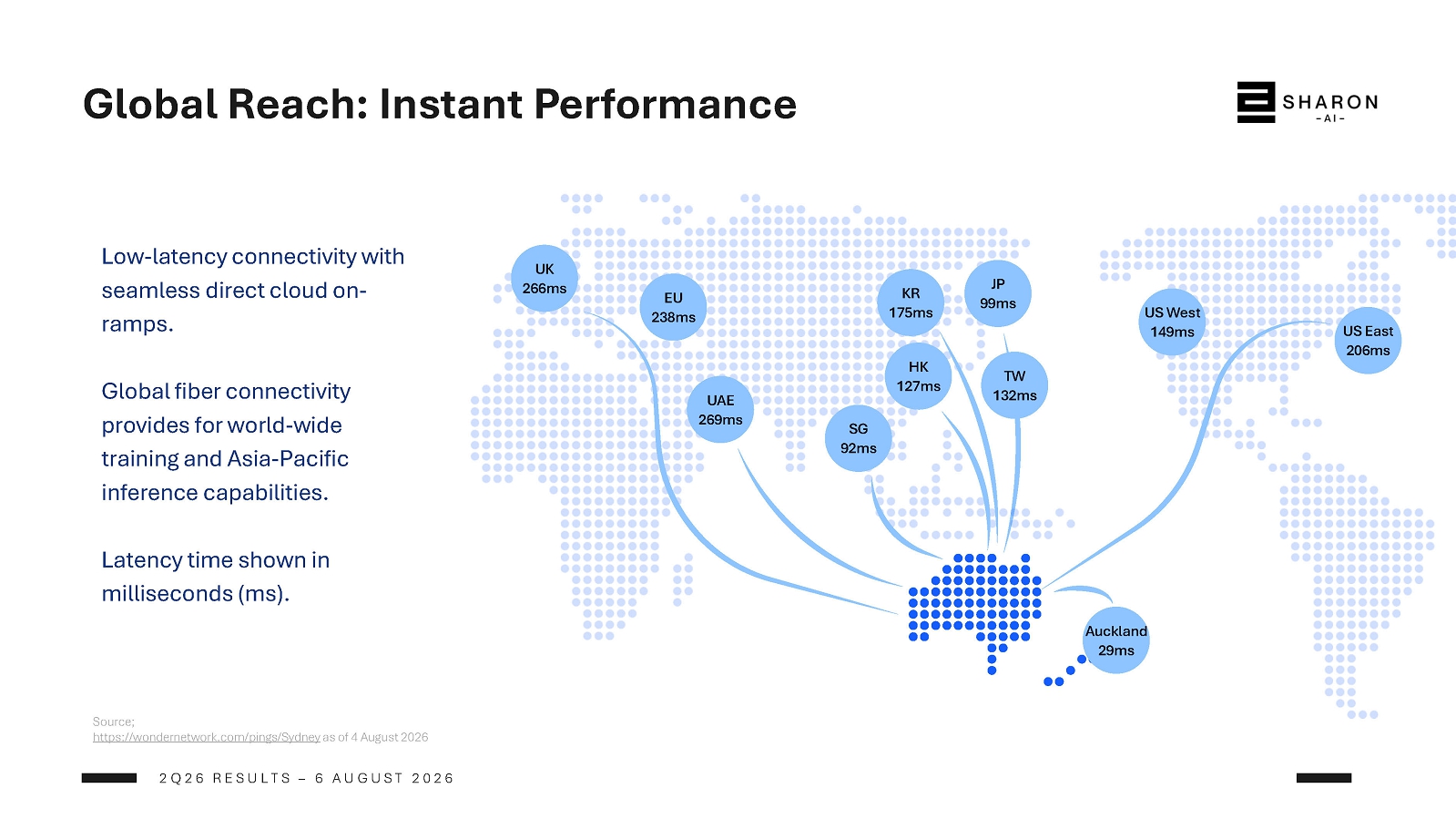 Global Reach: Instant Performance

SHARON
-AI-

Low-latency connectivity with seamless direct cloud on-ramps.

Global fiber connectivity provides for world-wide training and Asia-Pacific inference capabilities.

Latency time shown in milliseconds (ms).

UK
266ms

EU
238ms

UAE
269ms

KR
175ms

JP
99ms

HK
127ms

TW
132ms

SG
92ms

US West
149ms

US East
206ms

Auckland
29ms

Source;
https://wondernetwork.com/pings/Sydney as of 4 August 2026

2Q26 RESULTS – 6 AUGUST 2026